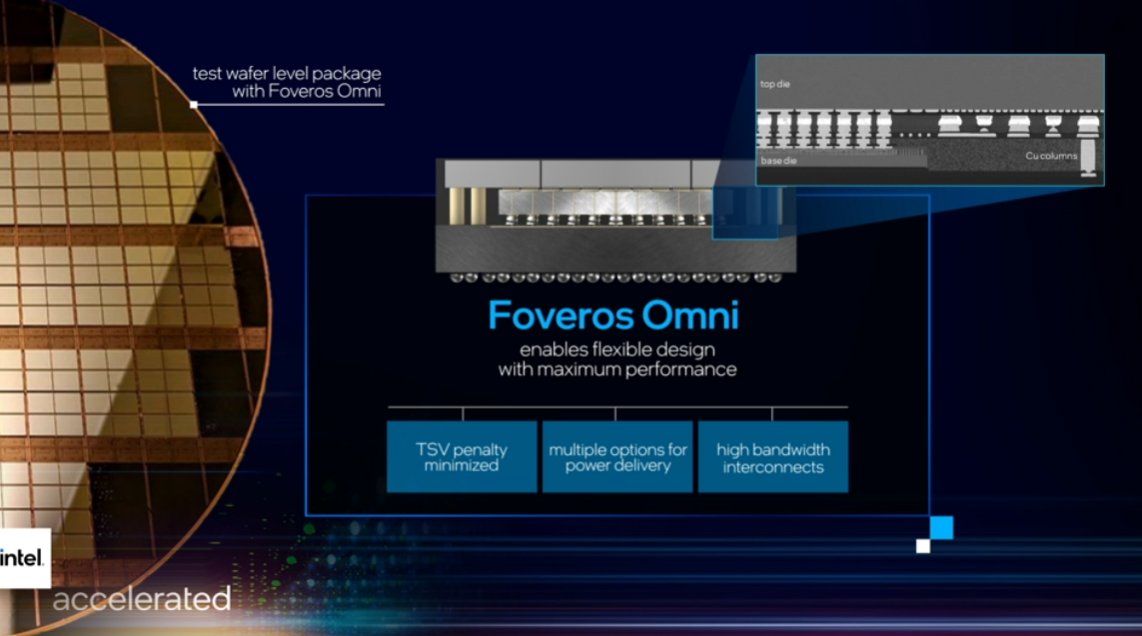 test wafer level package with Foveros Omni

top die

base die

Cu columns

Foveros Omni

enables flexible design with maximum performance

TSV penalty minimized

multiple options for power delivery

high bandwidth interconnects

intel.

accelerated